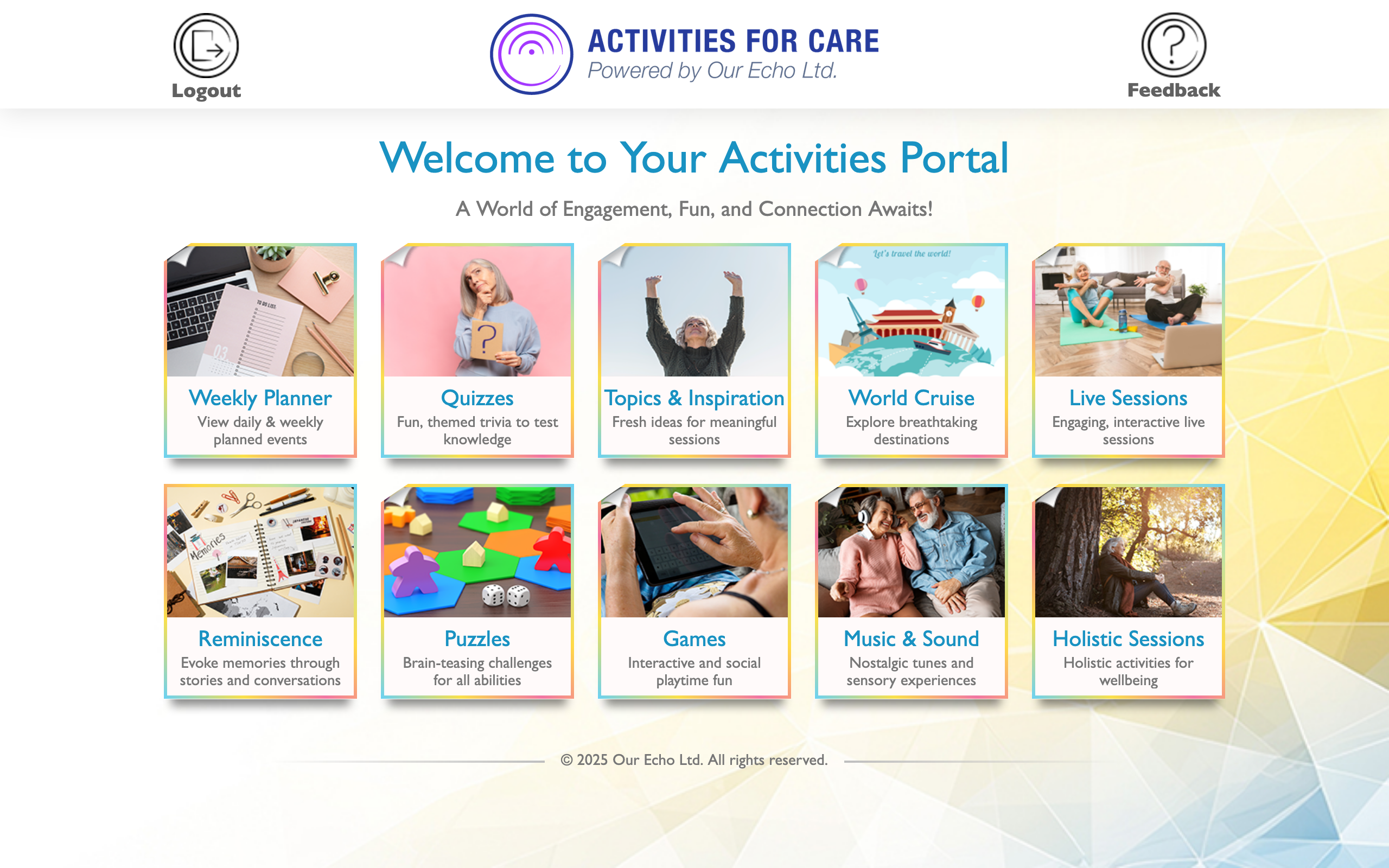 Logout

ACTIVITIES FOR CARE
Powered by Our Echo Ltd.

Feedback

Welcome to Your Activities Portal

A World of Engagement, Fun, and Connection Awaits!

TO DO LIST
03

Weekly Planner
View daily & weekly planned events

?

Quizzes
Fun, themed trivia to test knowledge

Topics & Inspiration
Fresh ideas for meaningful sessions

Let's travel the world!

World Cruise
Explore breathtaking destinations

Live Sessions
Engaging, interactive live sessions

Memories

Reminiscence
Evoke memories through stories and conversations

Puzzles
Brain-teasing challenges for all abilities

Games
Interactive and social playtime fun

Music & Sound
Nostalgic tunes and sensory experiences

Holistic Sessions
Holistic activities for wellbeing

© 2025 Our Echo Ltd. All rights reserved.